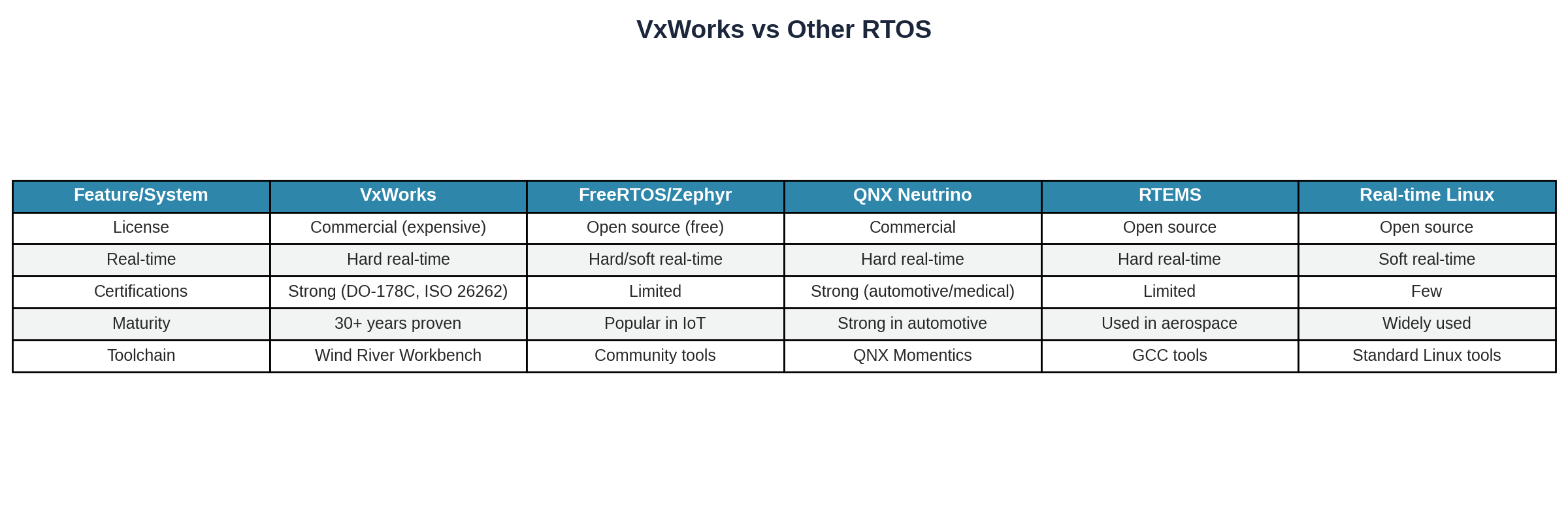 VxWorks vs Other RTOS

| Feature/System | VxWorks | FreeRTOS/Zephyr | QNX Neutrino | RTEMS | Real-time Linux |
|---|---|---|---|---|---|
| License | Commercial (expensive) | Open source (free) | Commercial | Open source | Open source |
| Real-time | Hard real-time | Hard/soft real-time | Hard real-time | Hard real-time | Soft real-time |
| Certifications | Strong (DO-178C, ISO 26262) | Limited | Strong (automotive/medical) | Limited | Few |
| Maturity | 30+ years proven | Popular in IoT | Strong in automotive | Used in aerospace | Widely used |
| Toolchain | Wind River Workbench | Community tools | QNX Momentics | GCC tools | Standard Linux tools |